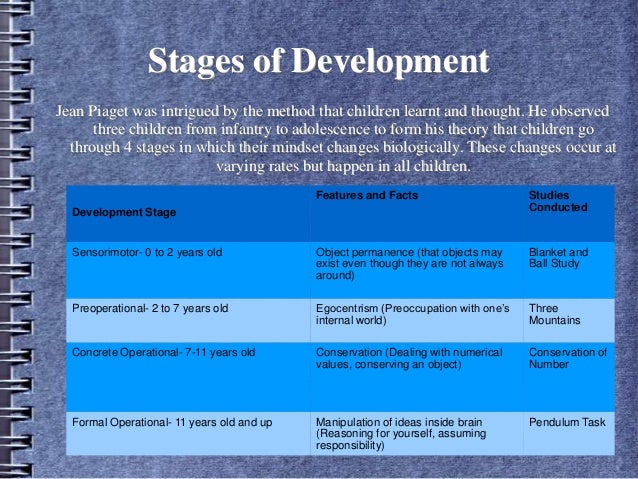 Stages of Development

Jean Piaget was intrigued by the method that children learnt and thought. He observed three children from infantry to adolescence to form his theory that children go through 4 stages in which their mindset changes biologically. These changes occur at varying rates but happen in all children.

| Development Stage | Features and Facts | Studies Conducted |
|---|---|---|
| Sensorimotor- 0 to 2 years old | Object permanence (that objects may exist even though they are not always around) | Blanket and Ball Study |
| Preoperational- 2 to 7 years old | Egocentrism (Preoccupation with one's internal world) | Three Mountains |
| Concrete Operational- 7-11 years old | Conservation (Dealing with numerical values, conserving an object) | Conservation of Number |
| Formal Operational- 11 years old and up | Manipulation of ideas inside brain (Reasoning for yourself, assuming responsibility) | Pendulum Task |